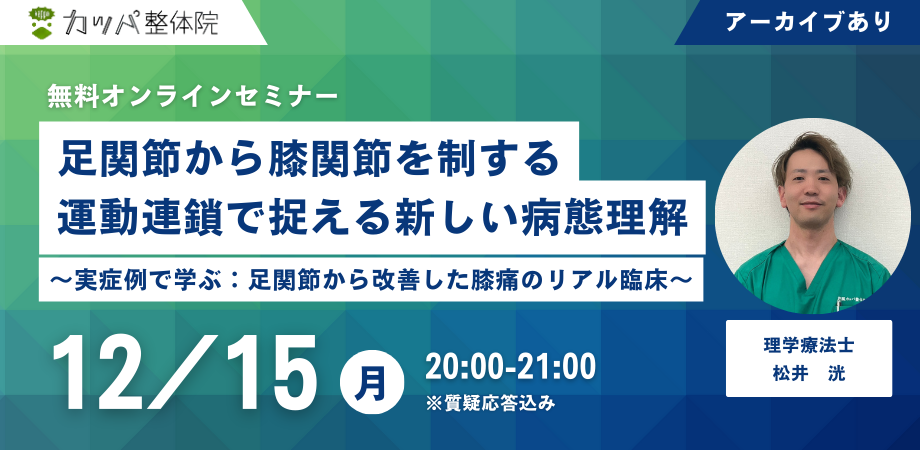 カッパ整体院

アーカイブあり

無料オンラインセミナー

足関節から膝関節を制する
運動連鎖で捉える新しい病態理解

〜実症例で学ぶ：足関節から改善した膝痛のリアル臨床〜

12／15 月

20:00-21:00
※質疑応答込み

理学療法士
松井　洸